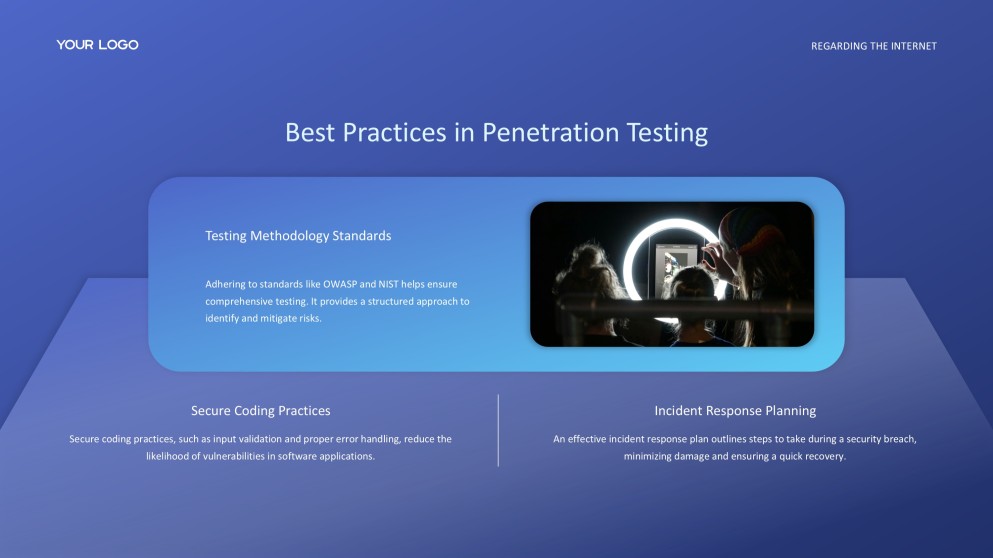 YOUR LOGO

REGARDING THE INTERNET

Best Practices in Penetration Testing

Testing Methodology Standards

Adhering to standards like OWASP and NIST helps ensure comprehensive testing. It provides a structured approach to identify and mitigate risks.

Secure Coding Practices

Secure coding practices, such as input validation and proper error handling, reduce the likelihood of vulnerabilities in software applications.

Incident Response Planning

An effective incident response plan outlines steps to take during a security breach, minimizing damage and ensuring a quick recovery.